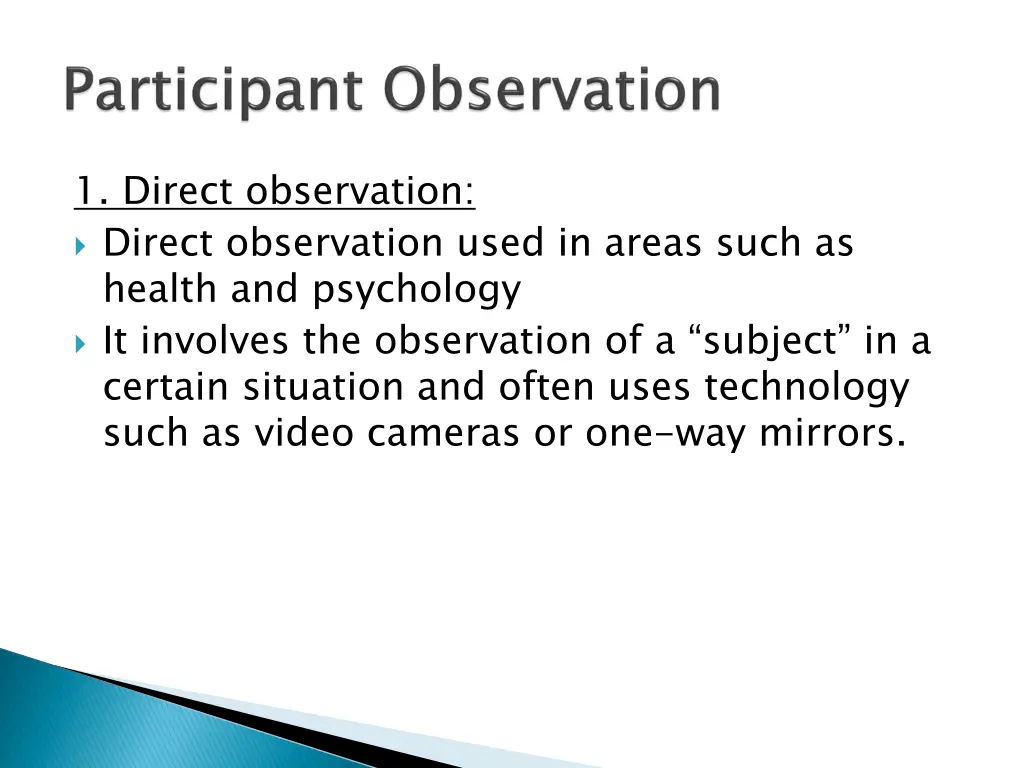 Participant Observation

1. Direct observation:

Direct observation used in areas such as health and psychology

It involves the observation of a “subject” in a certain situation and often uses technology such as video cameras or one-way mirrors.